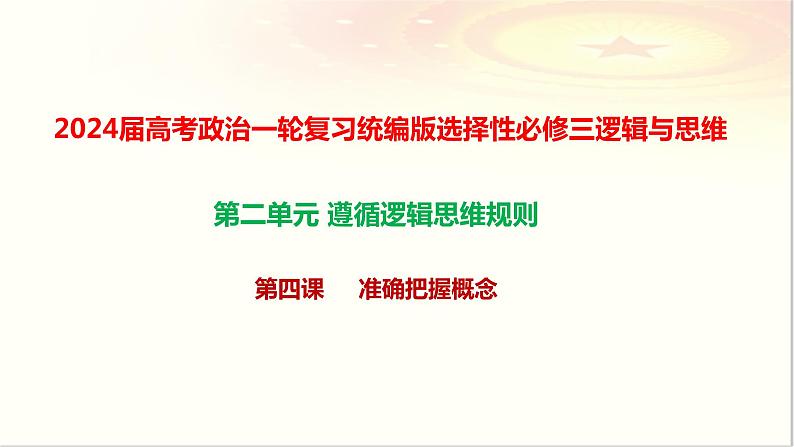 2024届高考政治一轮复习统编版选择性必修三逻辑与思维

第二单元 遵循逻辑思维规则

第四课 准确把握概念